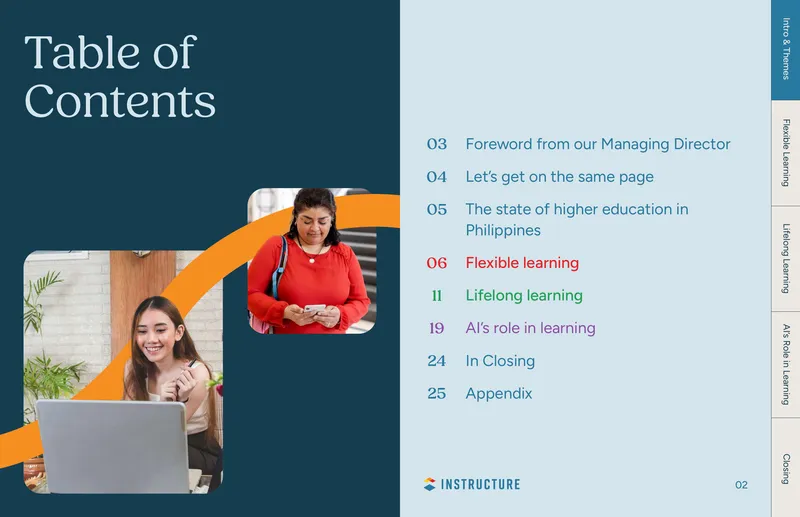 Table of Contents

03 Foreword from our Managing Director
04 Let's get on the same page
05 The state of higher education in Philippines
06 Flexible learning
11 Lifelong learning
19 AI's role in learning
24 In Closing
25 Appendix

INSTRUCTURE

02

Intro & Themes
Flexible Learning
Lifelong Learning
AI's Role in Learning
Closing